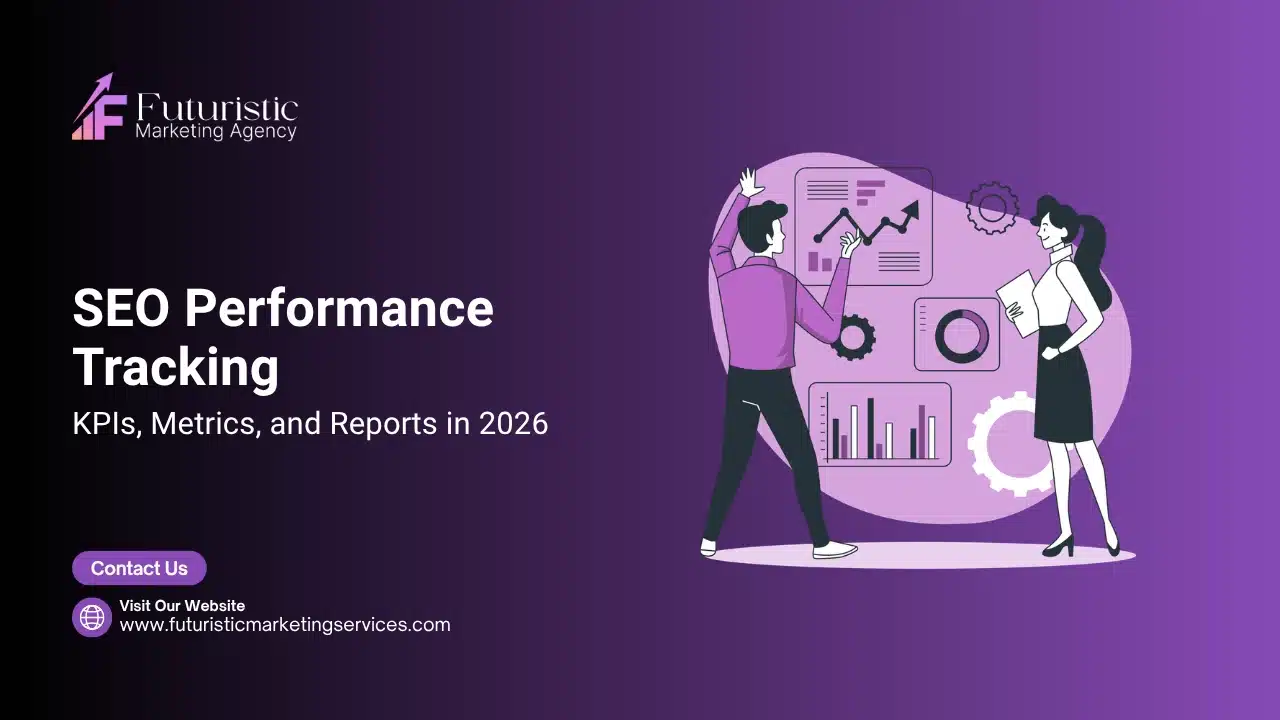 Futuristic
Marketing Agency

SEO Performance Tracking

KPIs, Metrics, and Reports in 2026

Contact Us

Visit Our Website
www.futuristicmarketingservices.com